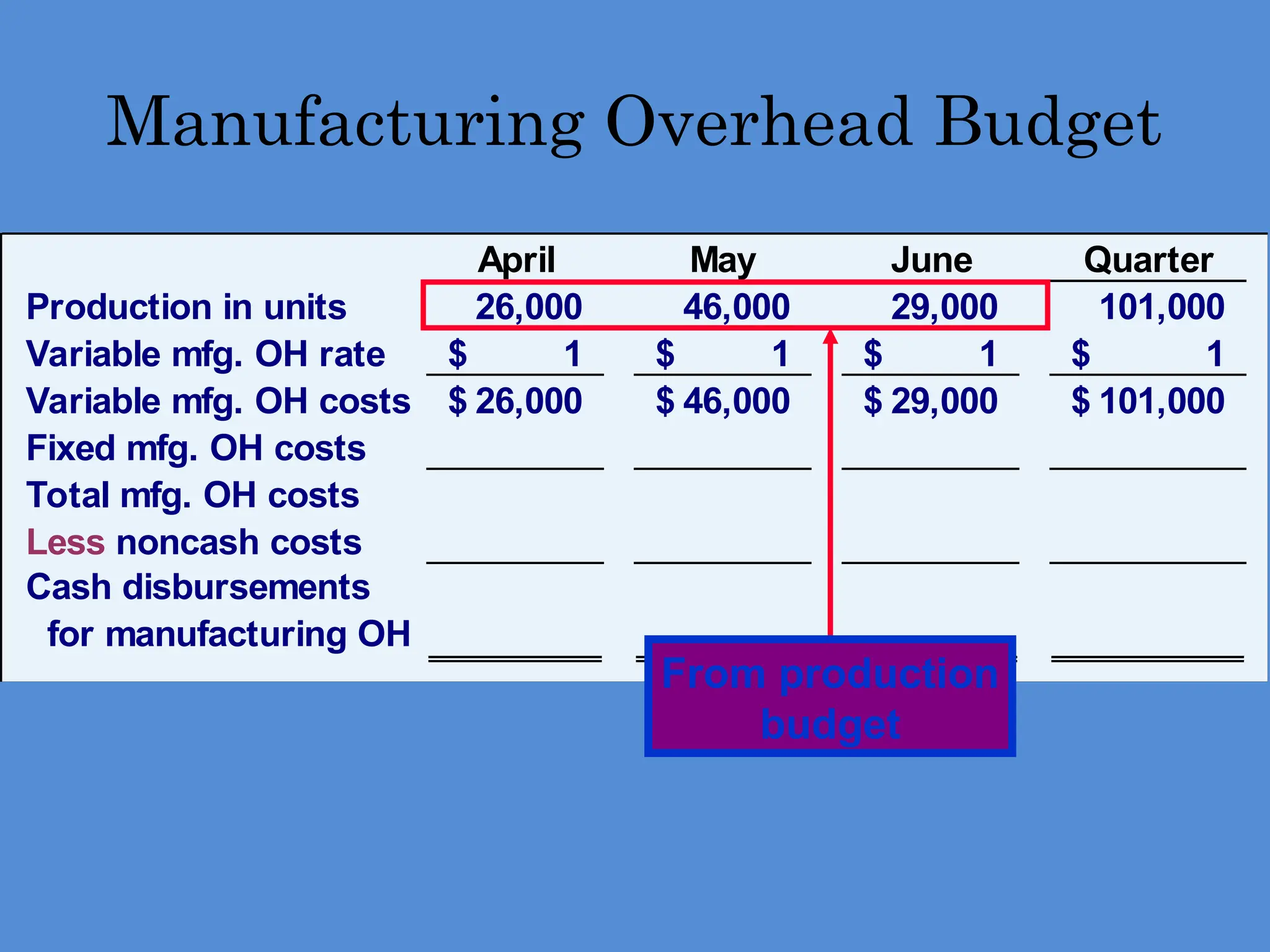 Manufacturing Overhead Budget

| | April | May | June | Quarter |
|---|---|---|---|---|
| Production in units | 26,000 | 46,000 | 29,000 | 101,000 |
| Variable mfg. OH rate | \$ 1 | \$ 1 | \$ 1 | \$ 1 |
| Variable mfg. OH costs | \$ 26,000 | \$ 46,000 | \$ 29,000 | \$ 101,000 |
| Fixed mfg. OH costs | | | | |
| Total mfg. OH costs | | | | |
| Less noncash costs | | | | |
| Cash disbursements for manufacturing OH | | | | |

From production budget